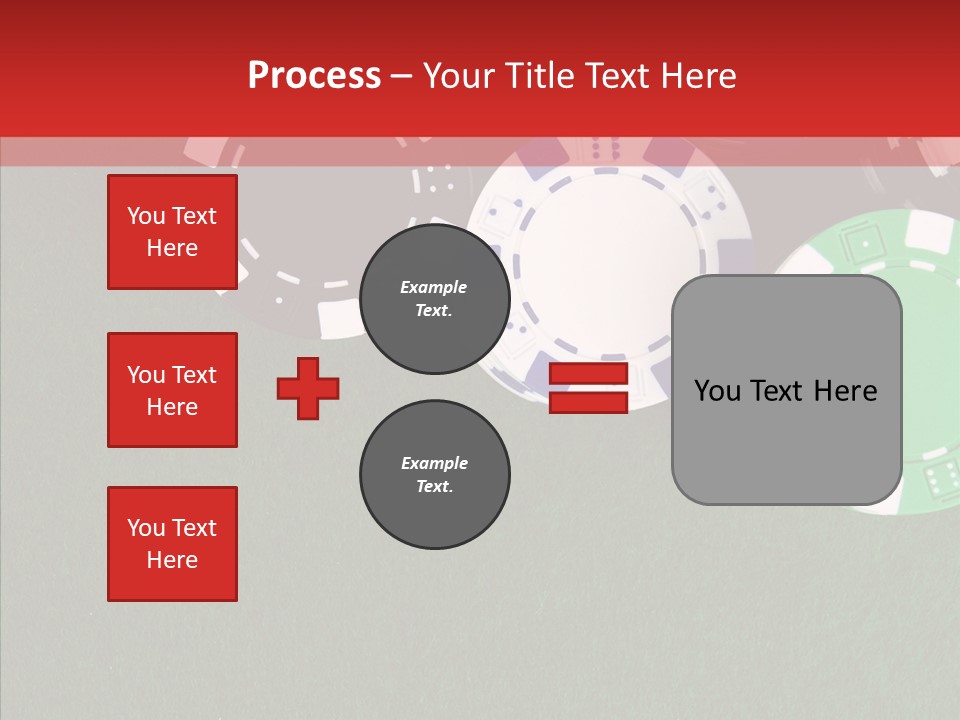 Process – Your Title Text Here

You Text Here

You Text Here

You Text Here

Example Text.

Example Text.

You Text Here